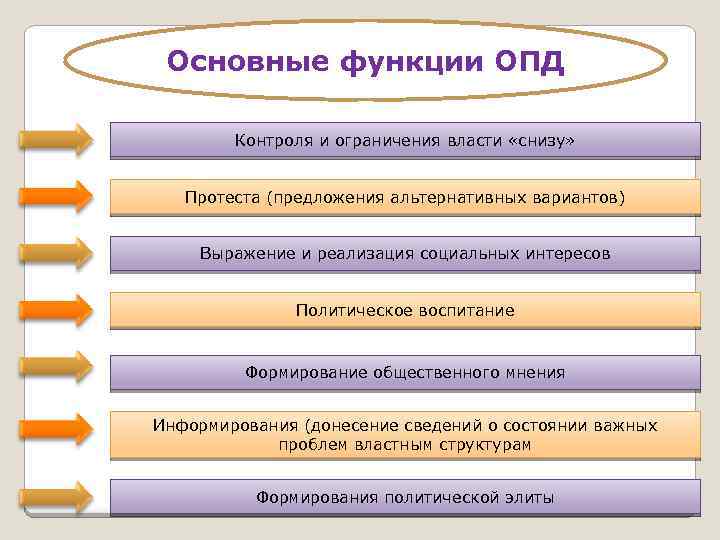 Основные функции ОПД

Контроля и ограничения власти «снизу»

Протеста (предложения альтернативных вариантов)

Выражение и реализация социальных интересов

Политическое воспитание

Формирование общественного мнения

Информирования (донесение сведений о состоянии важных проблем властным структурам

Формирования политической элиты